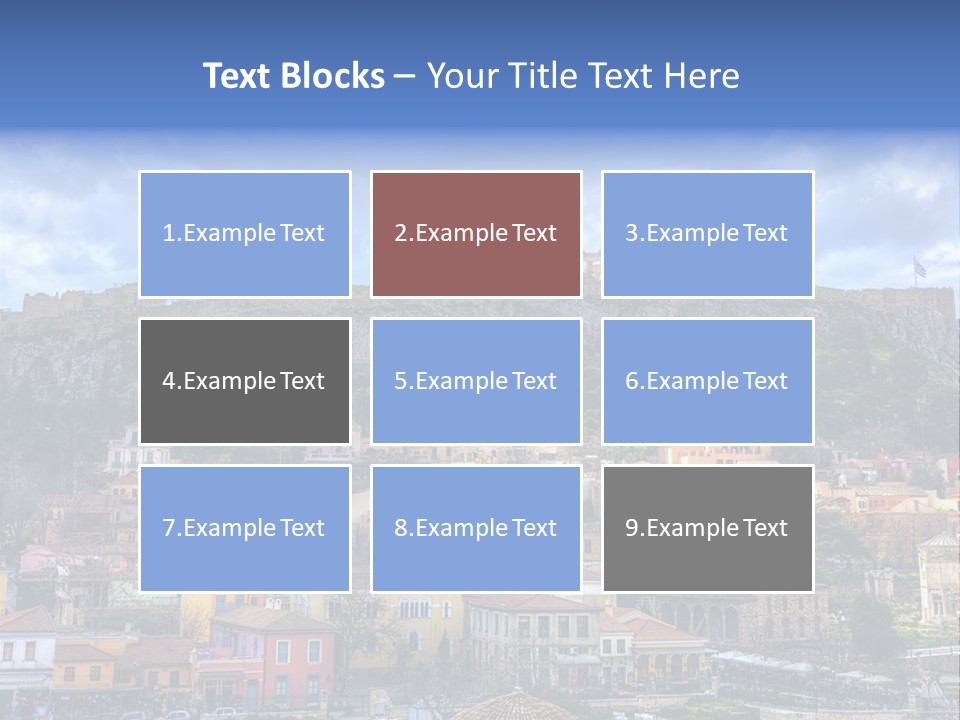 Text Blocks – Your Title Text Here

1.Example Text

2.Example Text

3.Example Text

4.Example Text

5.Example Text

6.Example Text

7.Example Text

8.Example Text

9.Example Text